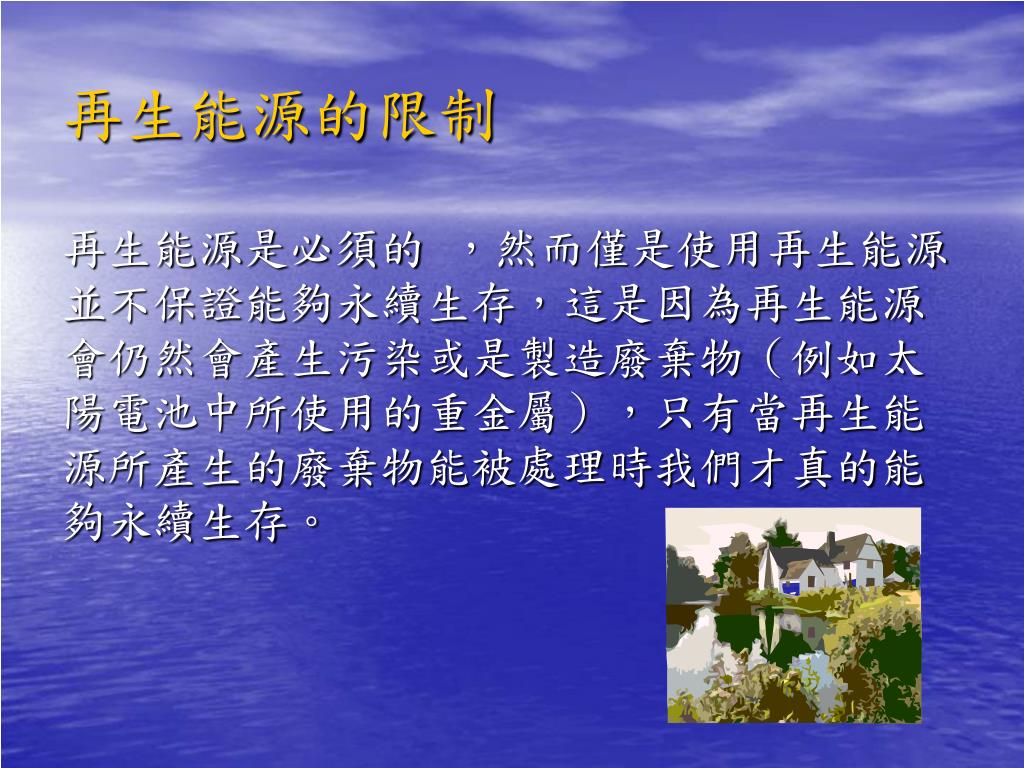 再生能源的限制

再生能源是必須的 ，然而僅是使用再生能源並不保證能夠永續生存，這是因為再生能源會仍然會產生污染或是製造廢棄物（例如太陽電池中所使用的重金屬），只有當再生能源所產生的廢棄物能被處理時我們才真的能夠永續生存。